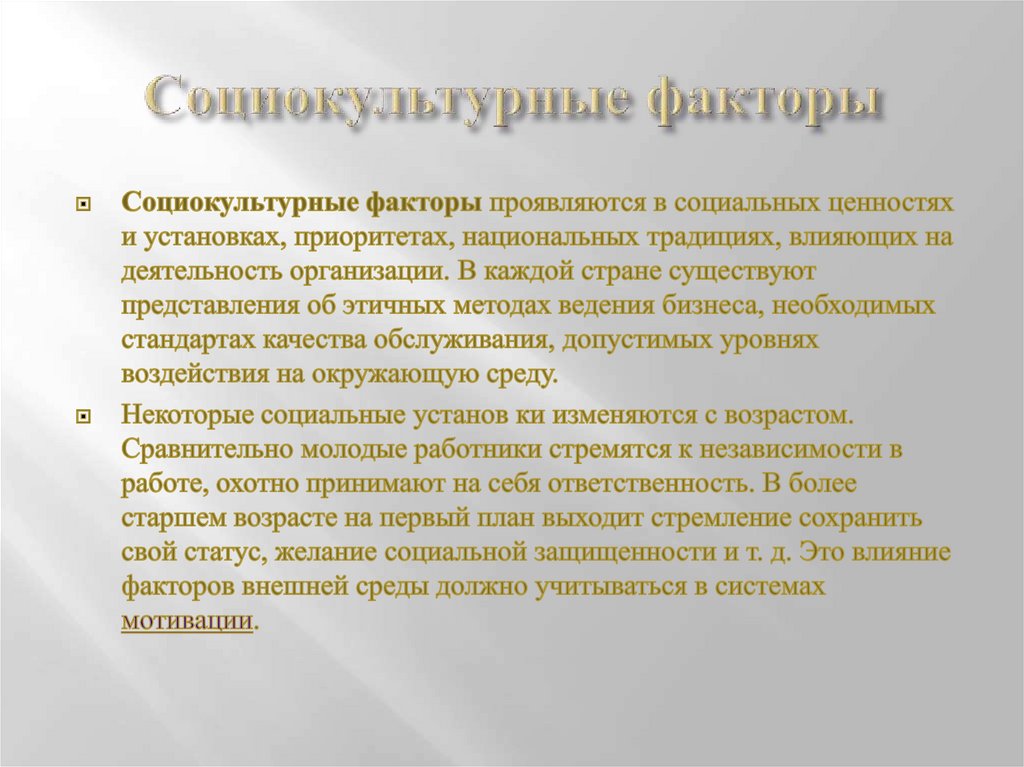 Социокультурные факторы

Социокультурные факторы проявляются в социальных ценностях и установках, приоритетах, национальных традициях, влияющих на деятельность организации. В каждой стране существуют представления об этичных методах ведения бизнеса, необходимых стандартах качества обслуживания, допустимых уровнях воздействия на окружающую среду.

Некоторые социальные установ ки изменяются с возрастом. Сравнительно молодые работники стремятся к независимости в работе, охотно принимают на себя ответственность. В более старшем возрасте на первый план выходит стремление сохранить свой статус, желание социальной защищенности и т. д. Это влияние факторов внешней среды должно учитываться в системах мотивации.